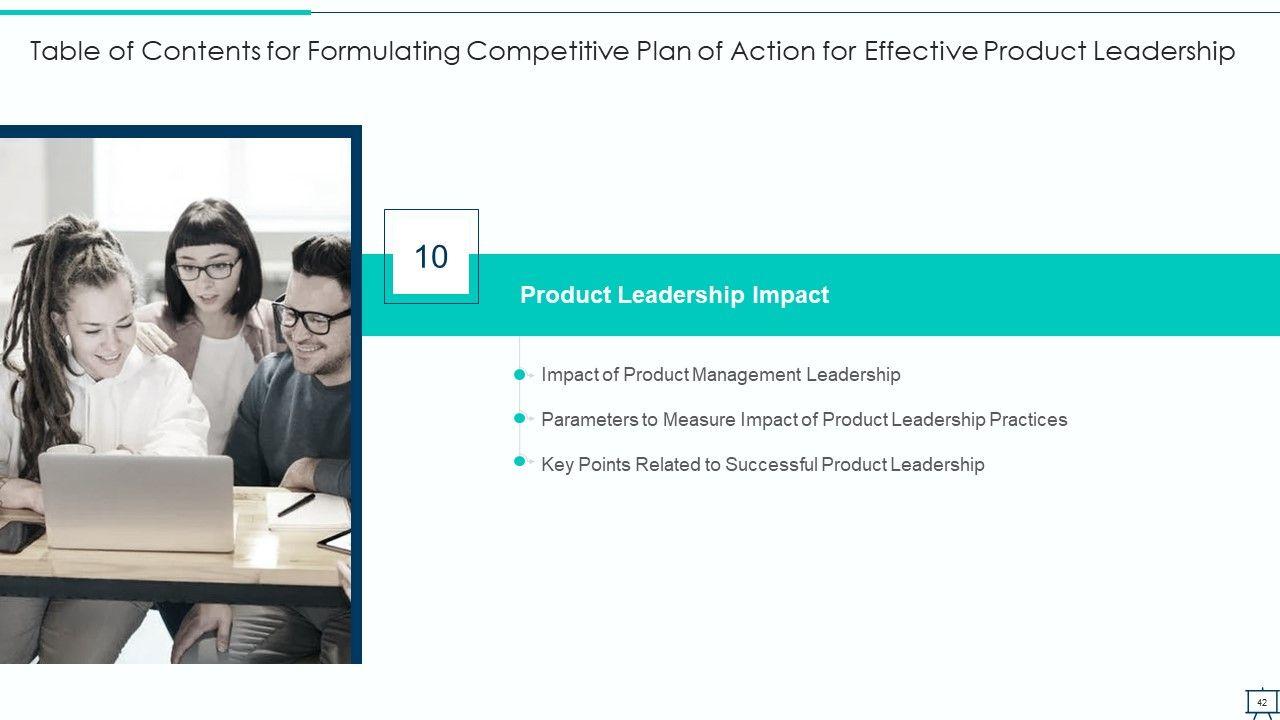 Table of Contents for Formulating Competitive Plan of Action for Effective Product Leadership

10

Product Leadership Impact

Impact of Product Management Leadership

Parameters to Measure Impact of Product Leadership Practices

Key Points Related to Successful Product Leadership

42